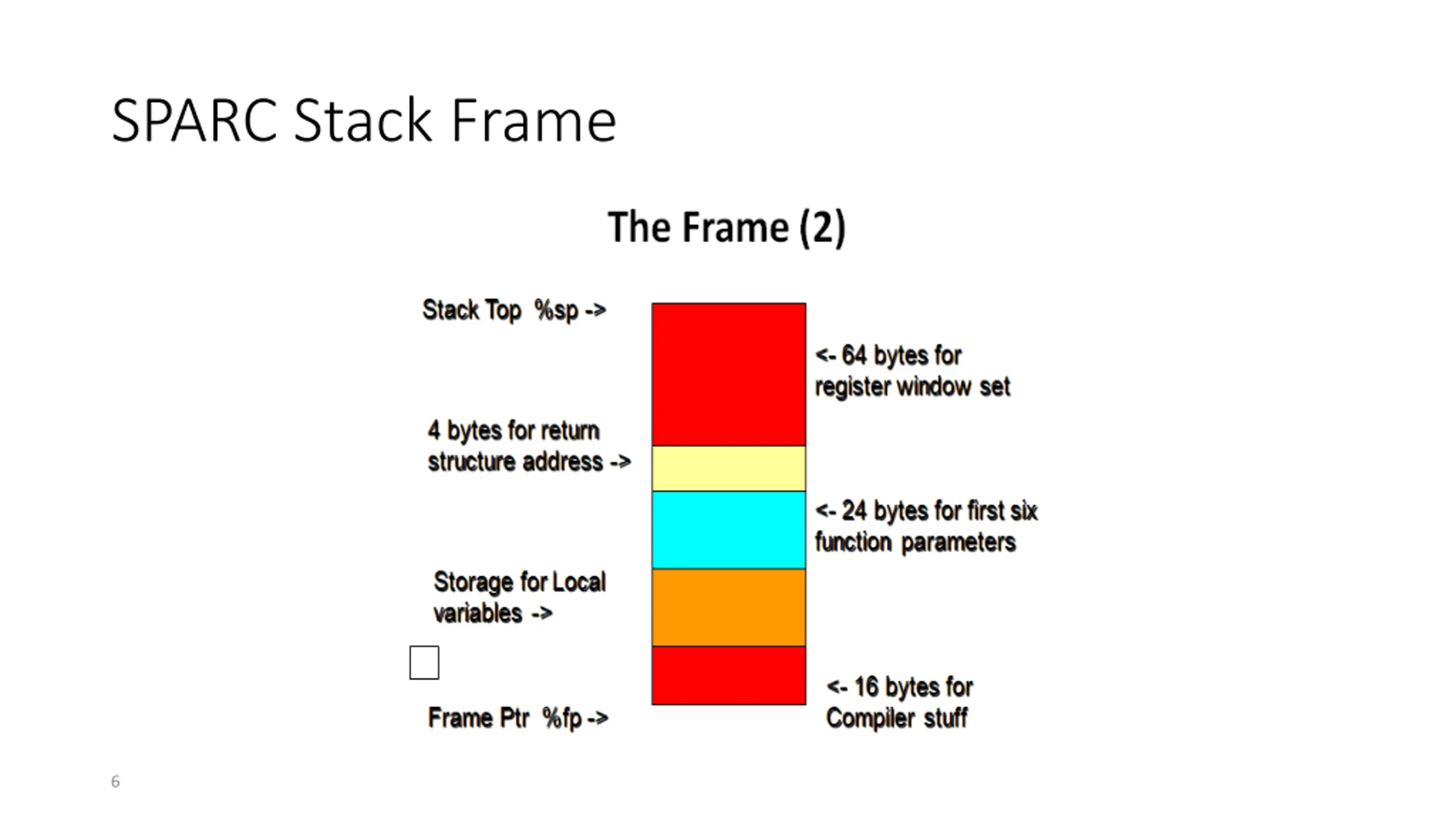 SPARC Stack Frame

The Frame (2)

Stack Top %sp ->

<- 64 bytes for register window set

4 bytes for return structure address ->

<- 24 bytes for first six function parameters

Storage for Local variables ->

<- 16 bytes for Compiler stuff

Frame Ptr %fp ->

6